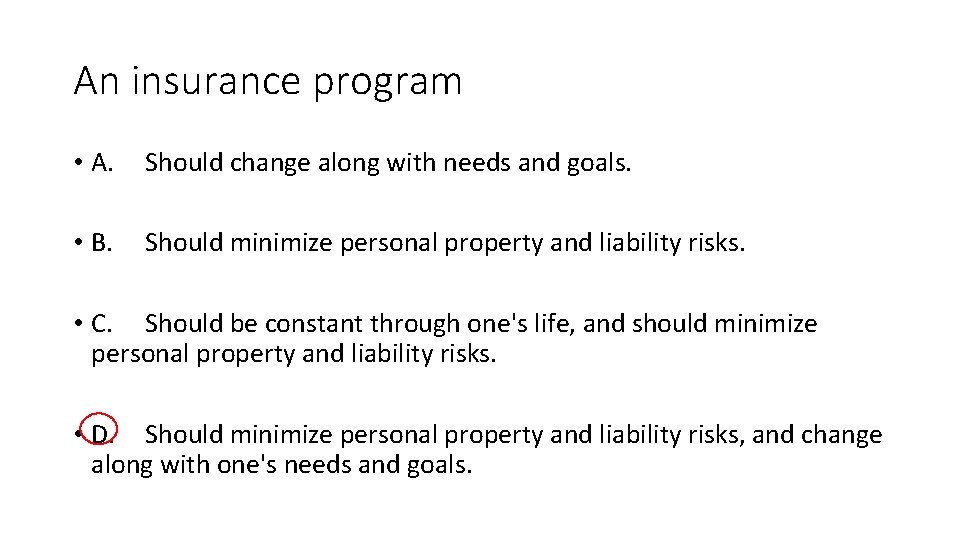 An insurance program

• A. Should change along with needs and goals.

• B. Should minimize personal property and liability risks.

• C. Should be constant through one's life, and should minimize personal property and liability risks.

• D. Should minimize personal property and liability risks, and change along with one's needs and goals.